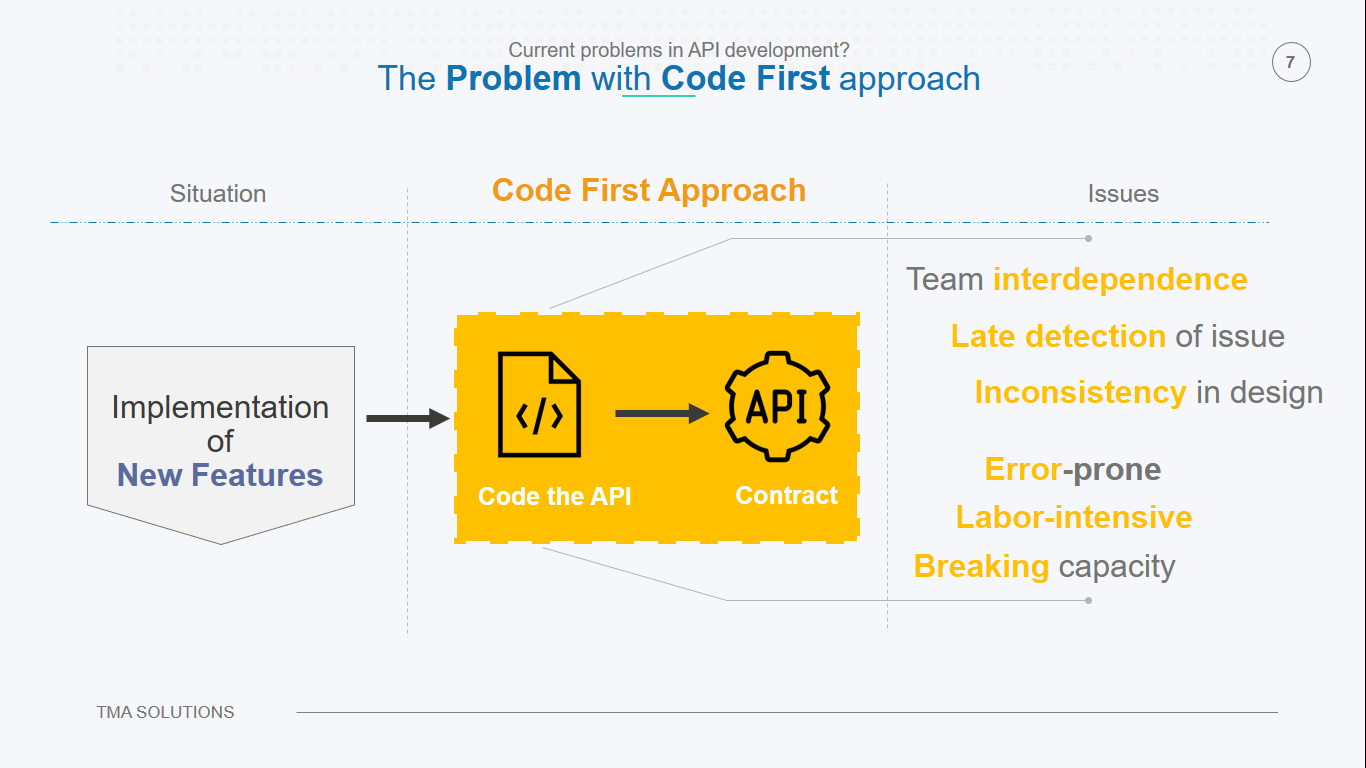 Current problems in API development?
The Problem with Code First approach

7

Situation

Code First Approach

Issues

Implementation of New Features

</>

Code the API

API

Contract

Team interdependence

Late detection of issue

Inconsistency in design

Error-prone

Labor-intensive

Breaking capacity

TMA SOLUTIONS